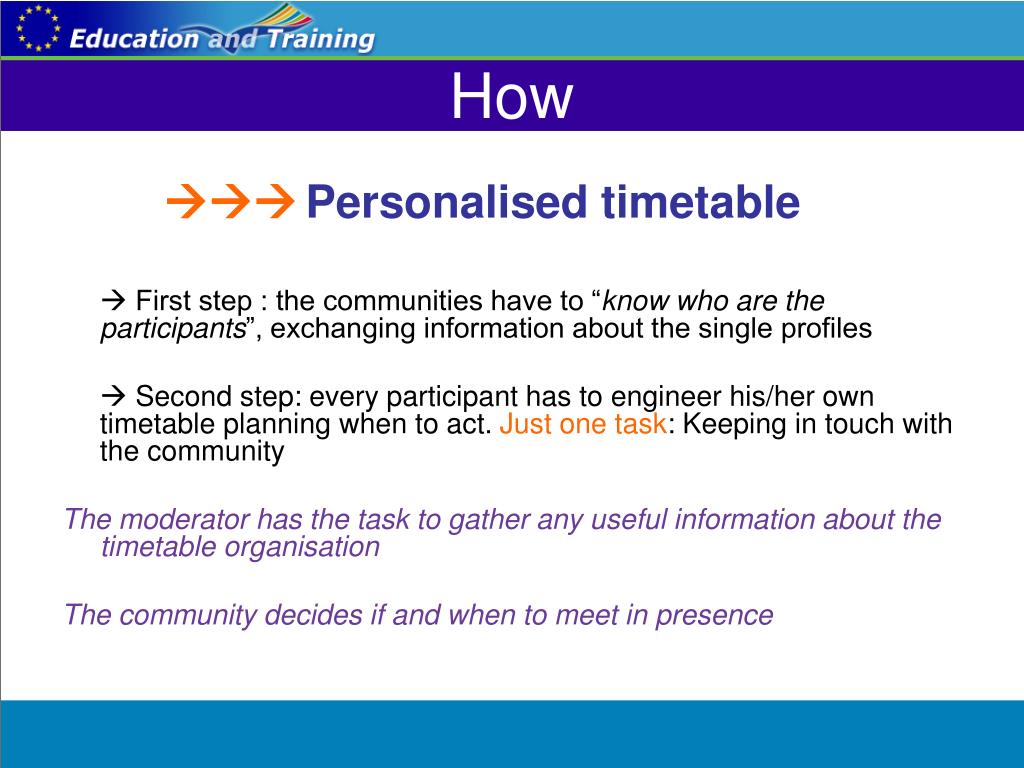 Education and Training

How

→→→ Personalised timetable

→ First step : the communities have to “know who are the participants”, exchanging information about the single profiles

→ Second step: every participant has to engineer his/her own timetable planning when to act. Just one task: Keeping in touch with the community

The moderator has the task to gather any useful information about the timetable organisation

The community decides if and when to meet in presence